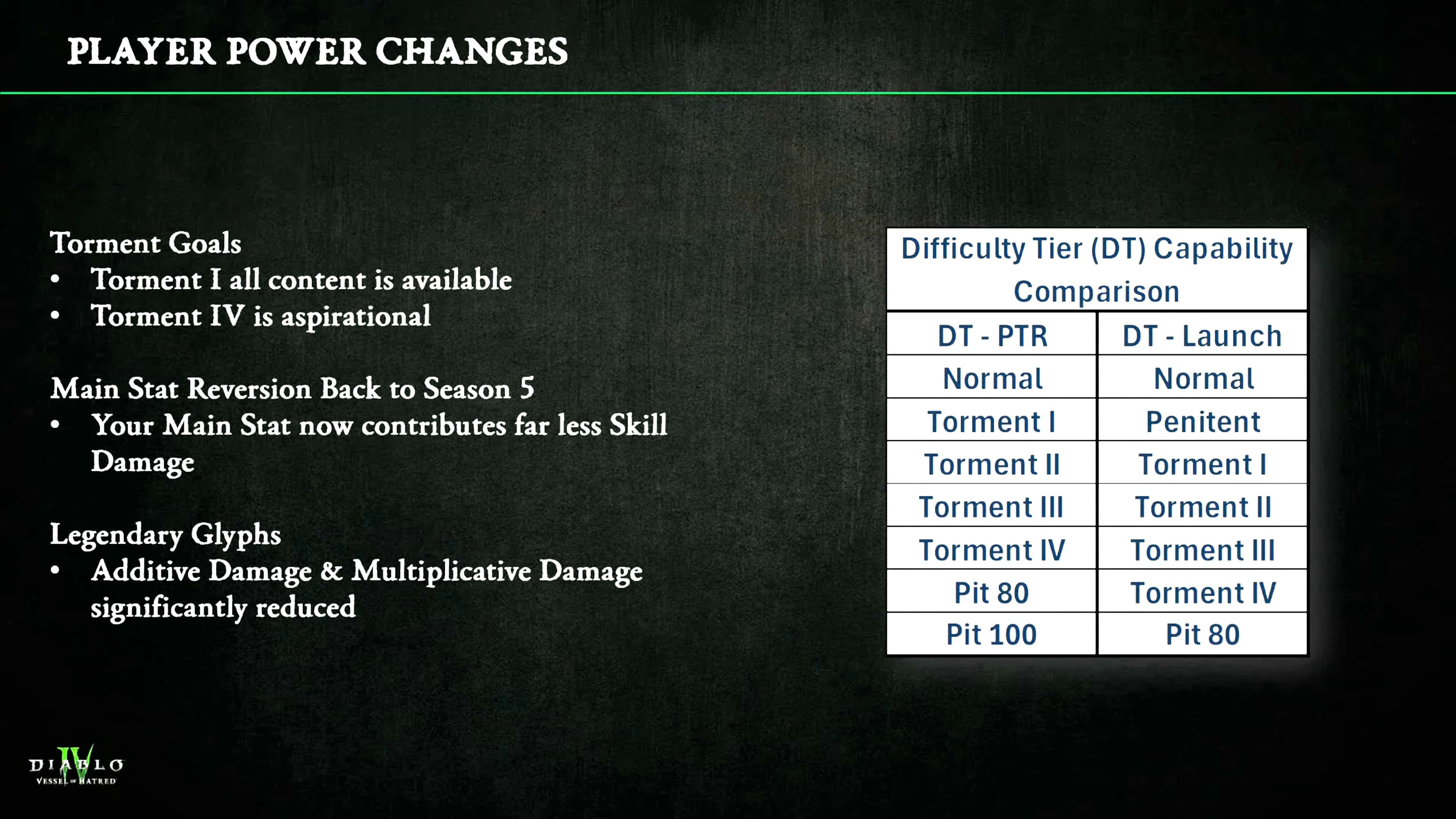 PLAYER POWER CHANGES

Torment Goals
• Torment I all content is available
• Torment IV is aspirational

Main Stat Reversion Back to Season 5
• Your Main Stat now contributes far less Skill Damage

Legendary Glyphs
• Additive Damage & Multiplicative Damage significantly reduced

Difficulty Tier (DT) Capability Comparison

| DT - PTR | DT - Launch |
|---|---|
| Normal | Normal |
| Torment I | Penitent |
| Torment II | Torment I |
| Torment III | Torment II |
| Torment IV | Torment III |
| Pit 80 | Torment IV |
| Pit 100 | Pit 80 |

DIABLO IV
VESSEL OF HATRED